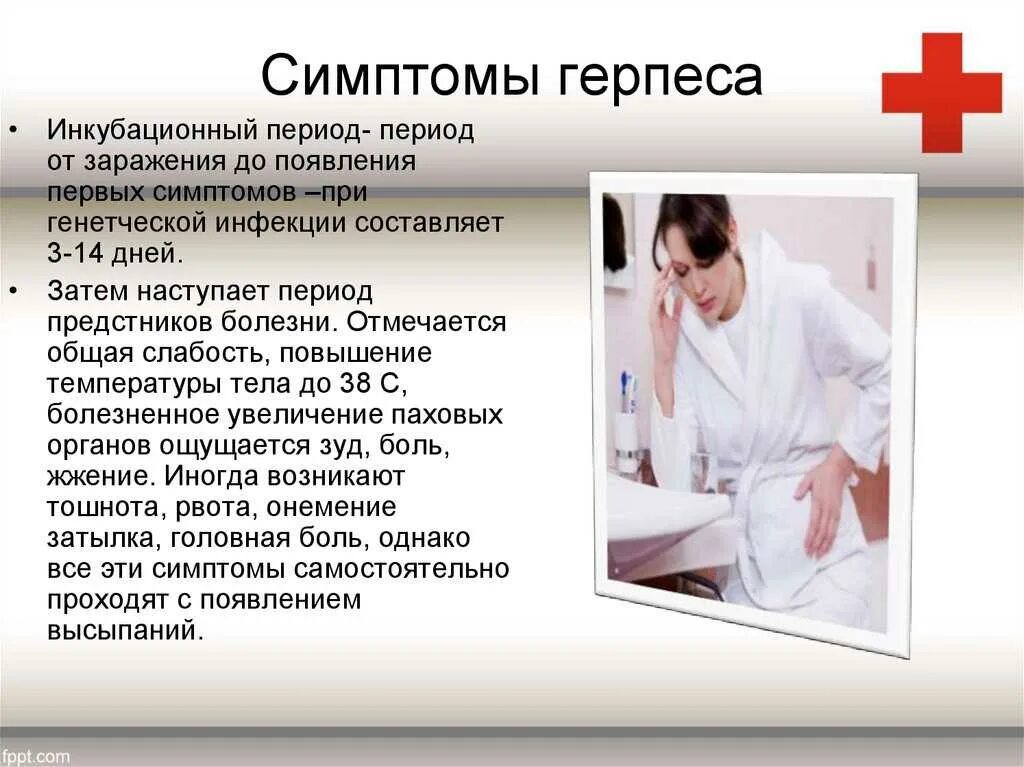 Симптомы герпеса

• Инкубационный период- период от заражения до появления первых симптомов –при генетческой инфекции составляет 3-14 дней.

• Затем наступает период предстников болезни. Отмечается общая слабость, повышение температуры тела до 38 С, болезненное увеличение паховых органов ощущается зуд, боль, жжение. Иногда возникают тошнота, рвота, онемение затылка, головная боль, однако все эти симптомы самостоятельно проходят с появлением высыпаний.

fppt.com